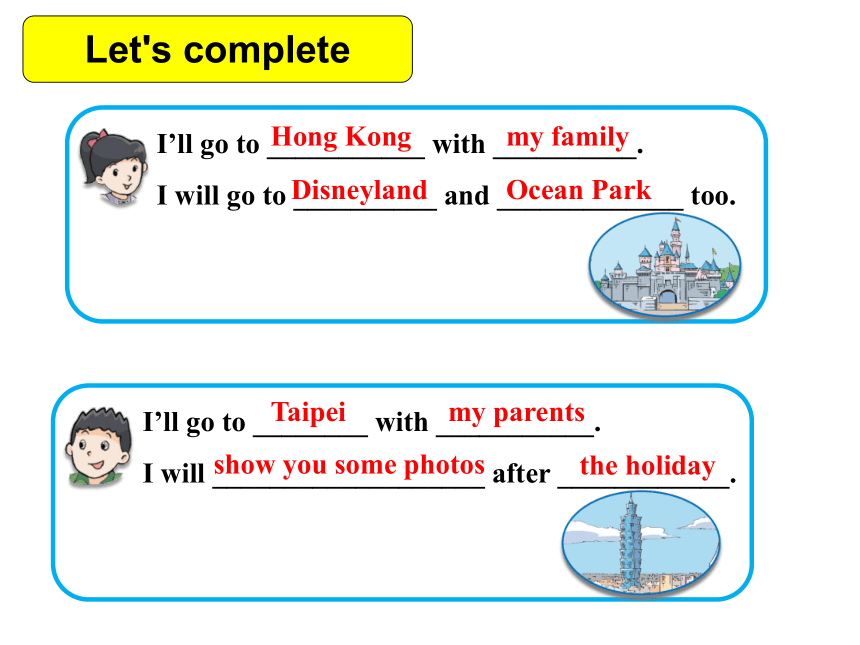 Let's complete

I’ll go to Hong Kong with my family.
I will go to Disneyland and Ocean Park too.

I’ll go to Taipei with my parents.
I will show you some photos after the holiday.